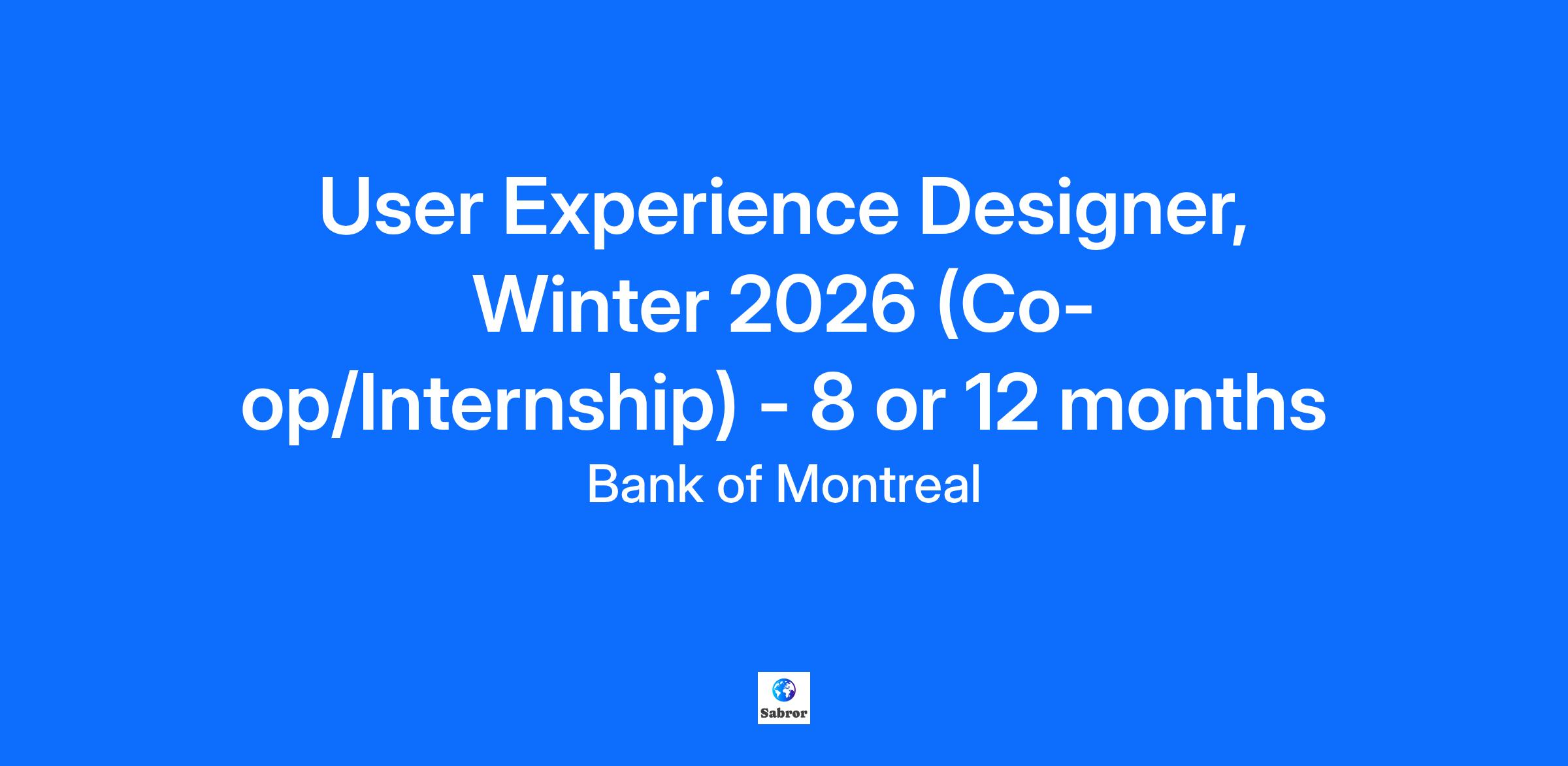 User Experience Designer, Winter 2026 (Co-op/Internship) - 8 or 12 months

Bank of Montreal

Sabror